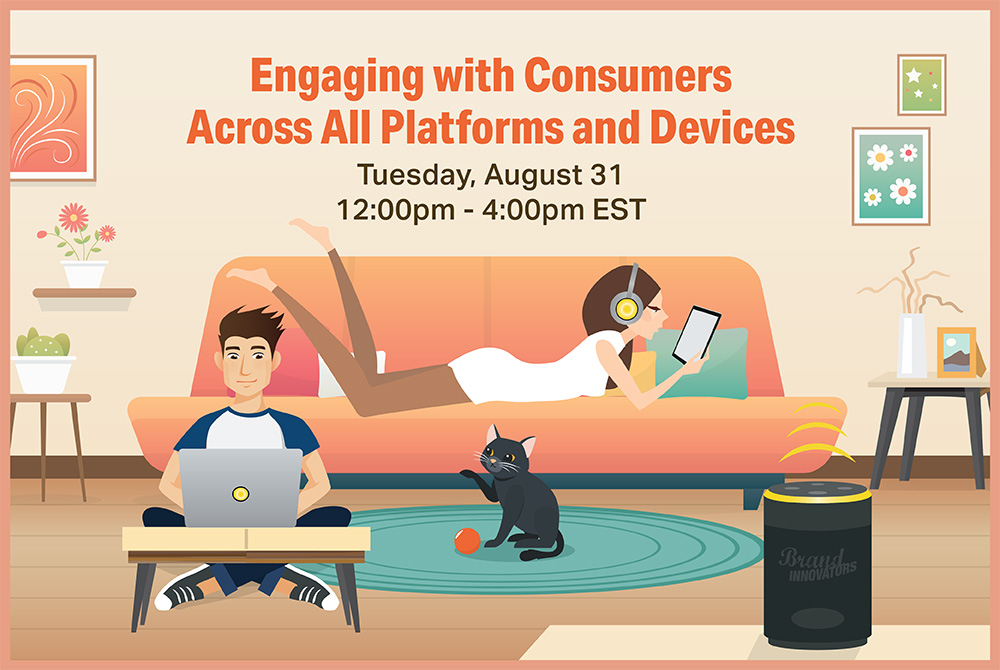 Engaging with Consumers Across All Platforms and Devices

Tuesday, August 31
12:00pm - 4:00pm EST

Brand INNOVATORS